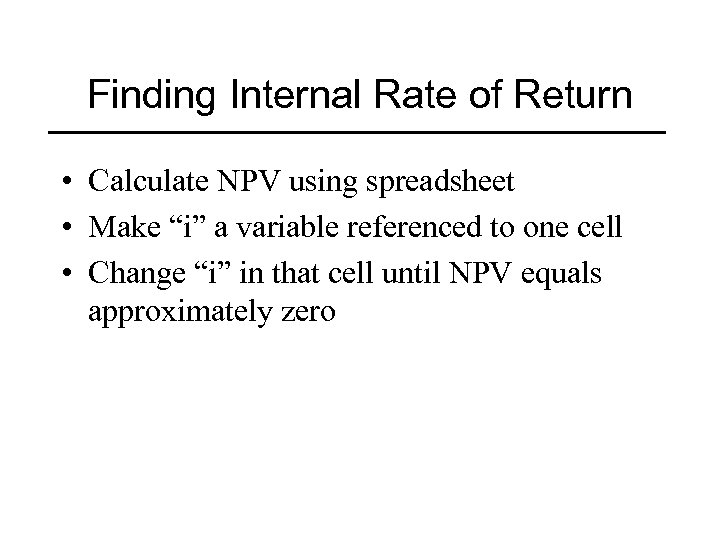 Finding Internal Rate of Return

• Calculate NPV using spreadsheet
• Make “i” a variable referenced to one cell
• Change “i” in that cell until NPV equals approximately zero